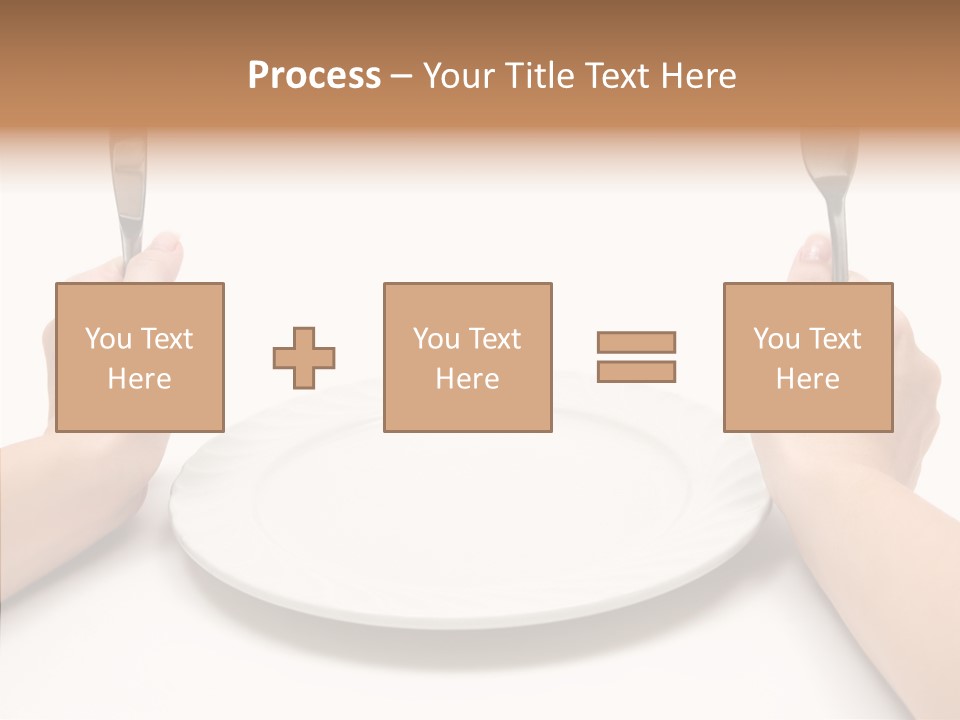 Process – Your Title Text Here

You Text Here

You Text Here

You Text Here